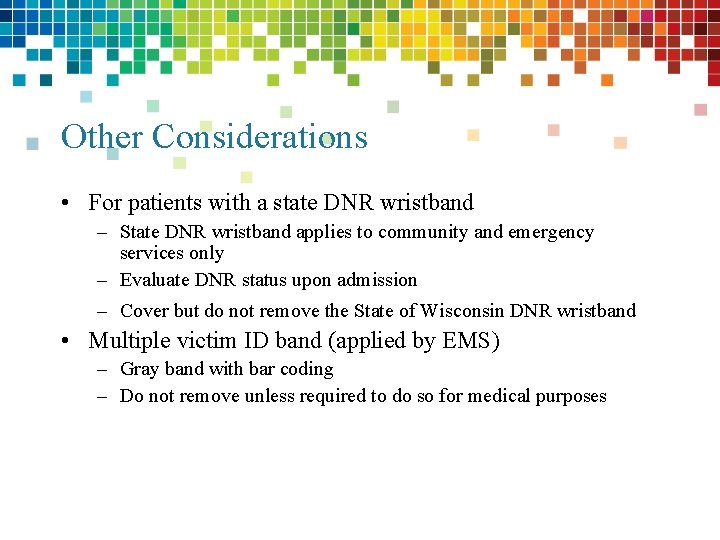 Other Considerations

• For patients with a state DNR wristband
– State DNR wristband applies to community and emergency services only
– Evaluate DNR status upon admission
– Cover but do not remove the State of Wisconsin DNR wristband

• Multiple victim ID band (applied by EMS)
– Gray band with bar coding
– Do not remove unless required to do so for medical purposes